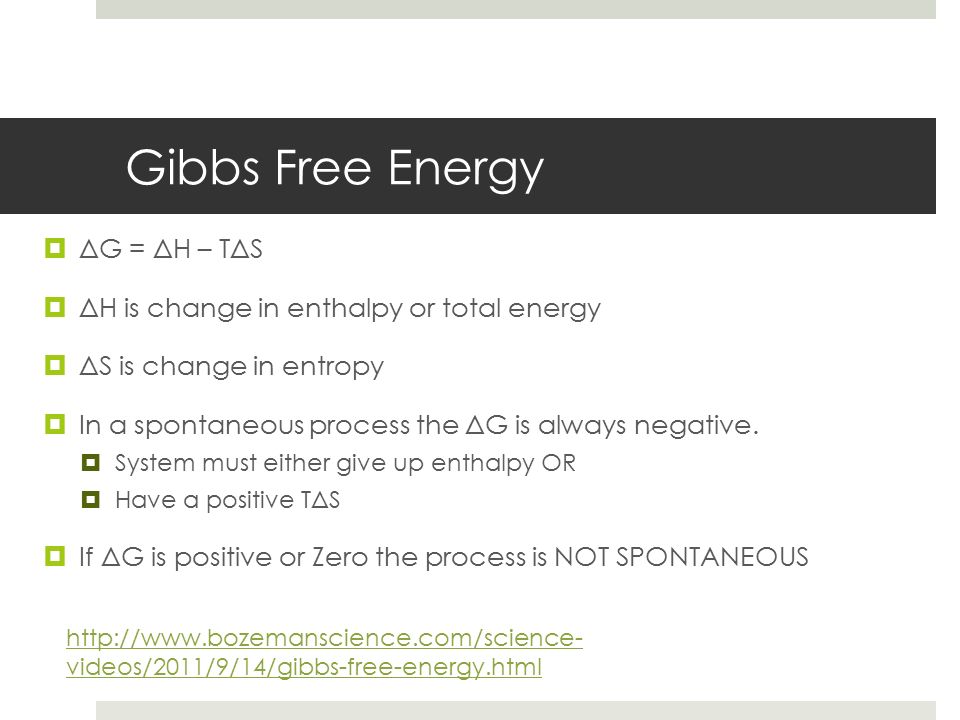 Gibbs Free Energy

$\Delta G = \Delta H - T\Delta S$

$\Delta H$ is change in enthalpy or total energy

$\Delta S$ is change in entropy

In a spontaneous process the $\Delta G$ is always negative.

System must either give up enthalpy OR

Have a positive $T\Delta S$

If $\Delta G$ is positive or Zero the process is NOT SPONTANEOUS

http://www.bozemanscience.com/science-videos/2011/9/14/gibbs-free-energy.html